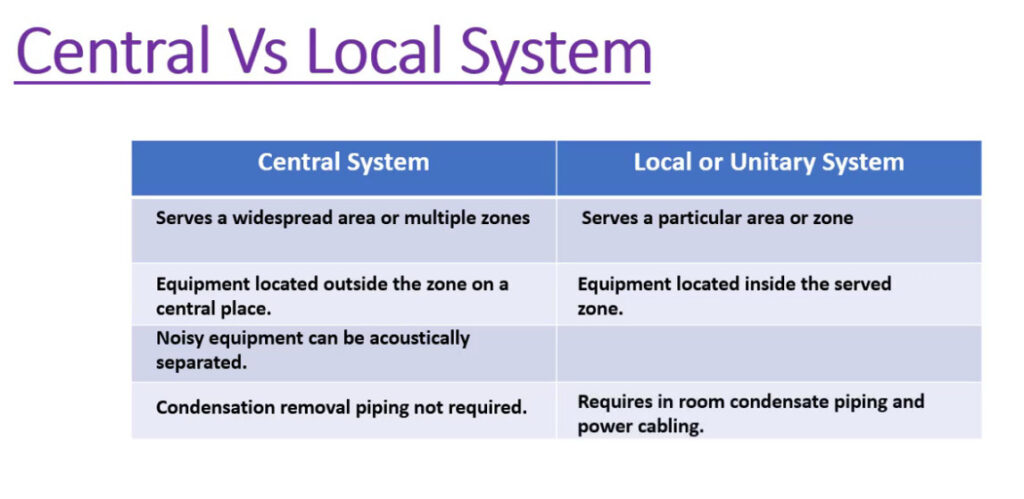 Central Vs Local System

| Central System | Local or Unitary System |
|---|---|
| Serves a widespread area or multiple zones | Serves a particular area or zone |
| Equipment located outside the zone on a central place. | Equipment located inside the served zone. |
| Noisy equipment can be acoustically separated. | |
| Condensation removal piping not required. | Requires in room condensate piping and power cabling. |